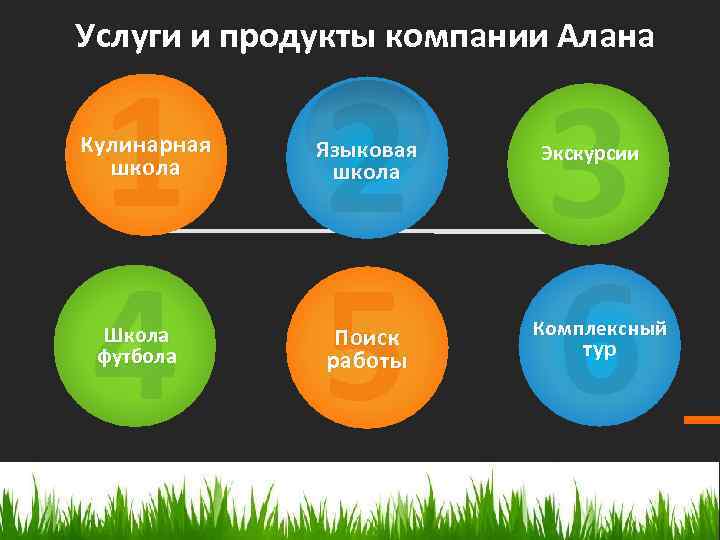 Услуги и продукты компании Алана

1
Кулинарная школа

2
Языковая школа

3
Экскурсии

4
Школа футбола

5
Поиск работы

6
Комплексный тур